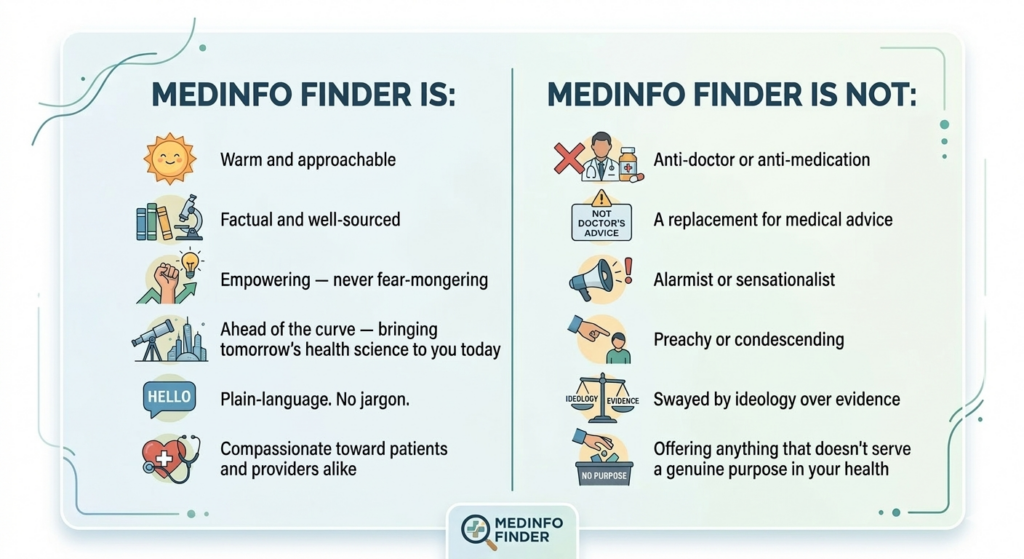 MEDINFO FINDER IS:

Warm and approachable

Factual and well-sourced

Empowering — never fear-mongering

Ahead of the curve — bringing tomorrow's health science to you today

HELLO

Plain-language. No jargon.

Compassionate toward patients and providers alike

MEDINFO FINDER IS NOT:

Anti-doctor or anti-medication

NOT DOCTOR'S ADVICE

A replacement for medical advice

Alarmist or sensationalist

Preachy or condescending

IDEOLOGY EVIDENCE

Swayed by ideology over evidence

NO PURPOSE

Offering anything that doesn't serve a genuine purpose in your health

MEDINFO FINDER